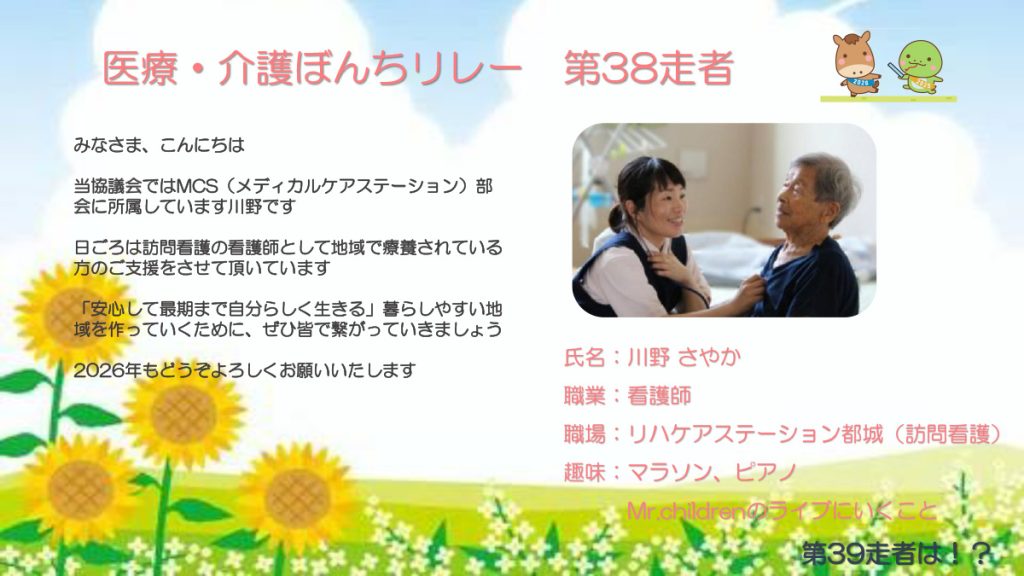 医療・介護ぼんちリレー　第38走者

みなさま、こんにちは

当協議会ではMCS（メディカルケアステーション）部会に所属しています川野です

日ごろは訪問看護の看護師として地域で療養されている方のご支援をさせて頂いています

「安心して最期まで自分らしく生きる」暮らしやすい地域を作っていくために、ぜひ皆で繋がっていきましょう

2026年もどうぞよろしくお願いいたします

氏名：川野 さやか
職業：看護師
職場：リハケアステーション都城（訪問看護）
趣味：マラソン、ピアノ
Mr.childrenのライブにいくこと

第39走者は！？